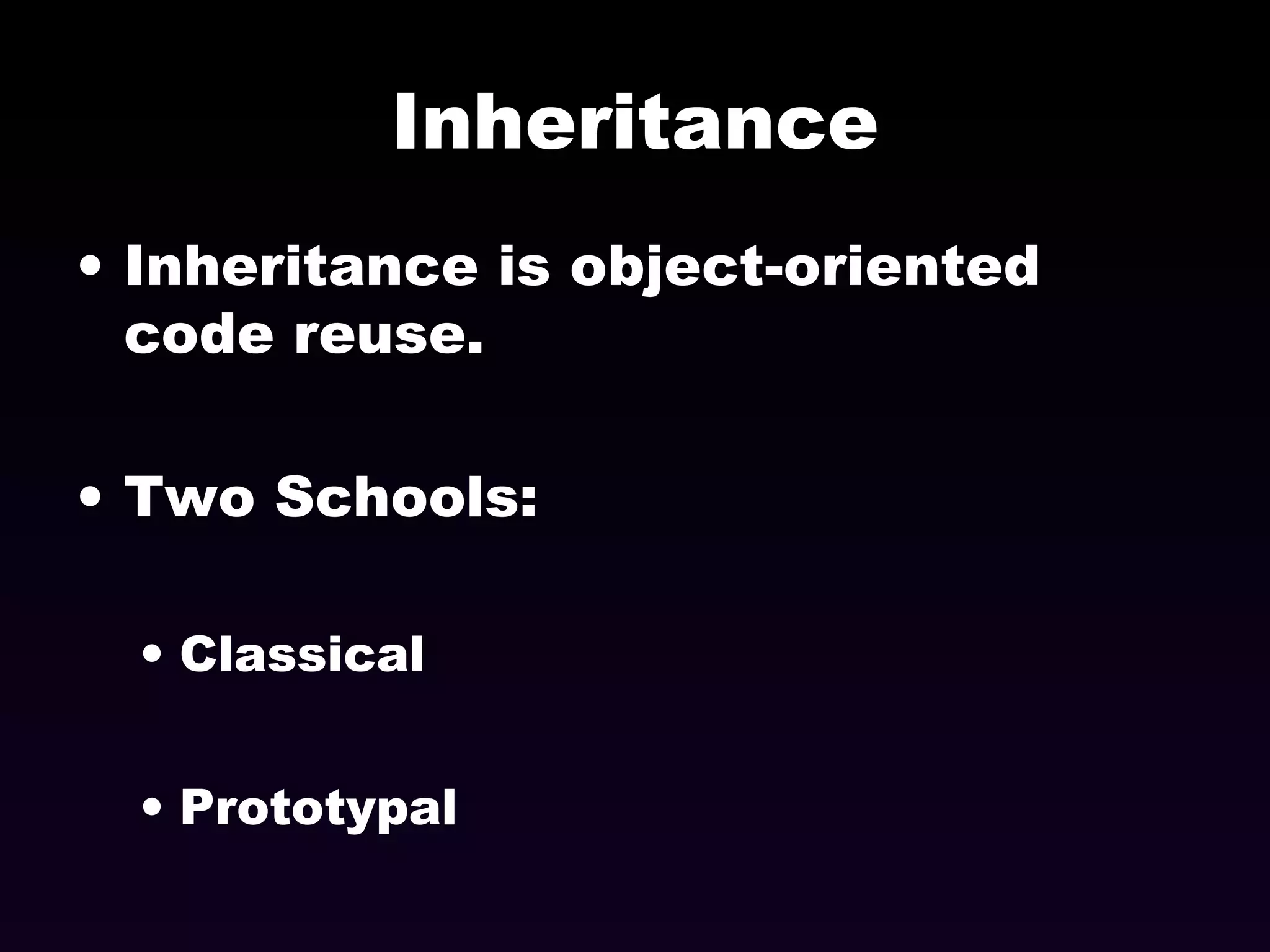 Inheritance

• Inheritance is object-oriented code reuse.

• Two Schools:

• Classical

• Prototypal